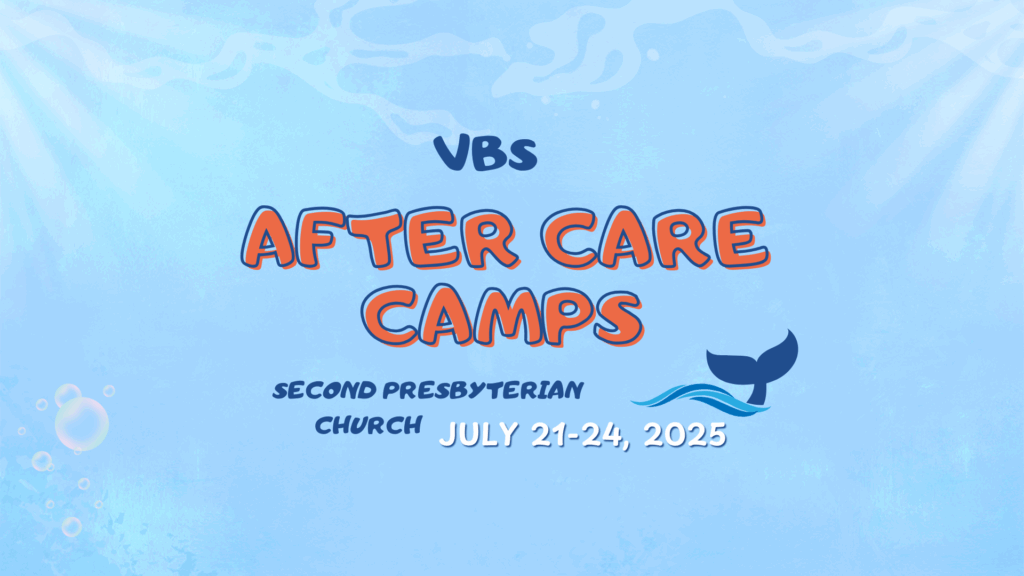 VBS

AFTER CARE CAMPS

SECOND PRESBYTERIAN CHURCH

JULY 21-24, 2025